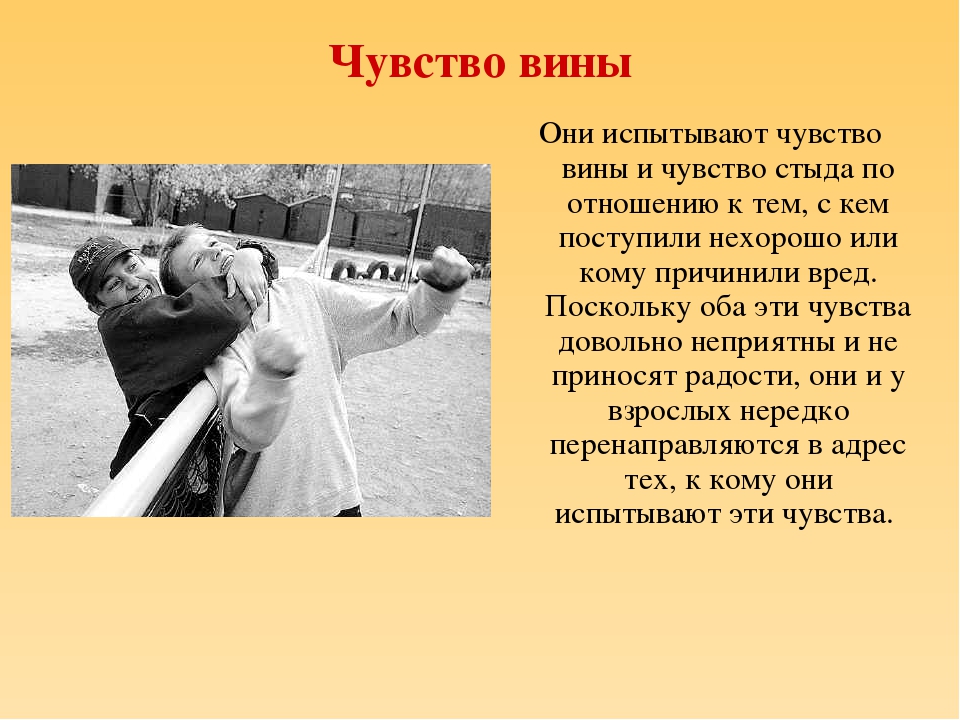 Чувство вины

Они испытывают чувство вины и чувство стыда по отношению к тем, с кем поступили нехорошо или кому причинили вред. Поскольку оба эти чувства довольно неприятны и не приносят радости, они и у взрослых нередко перенаправляются в адрес тех, к кому они испытывают эти чувства.